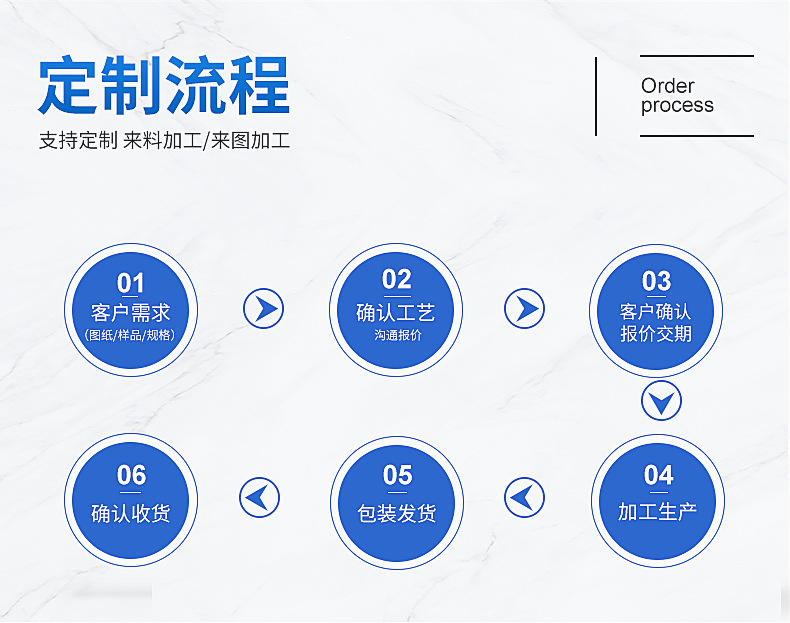 定制流程

支持定制 来料加工/来图加工

Order process

01
客户需求
(图纸/样品/规格)

02
确认工艺
沟通报价

03
客户确认
报价交期

04
加工生产

05
包装发货

06
确认收货